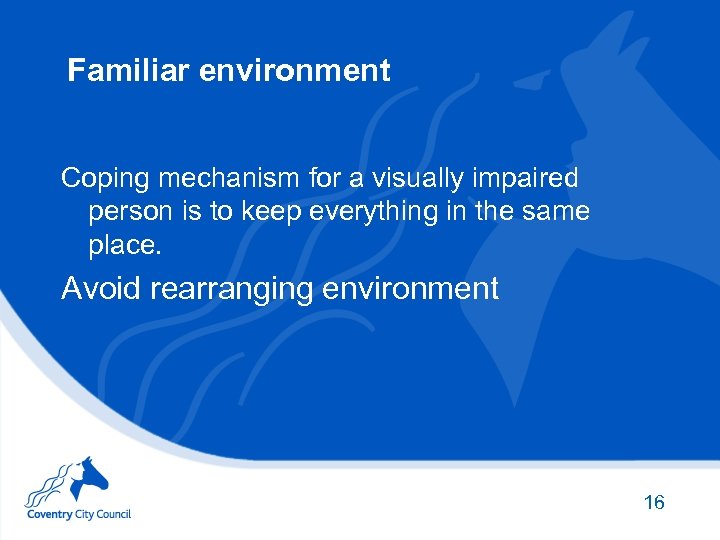 Familiar environment

Coping mechanism for a visually impaired person is to keep everything in the same place.

Avoid rearranging environment

Coventry City Council

16